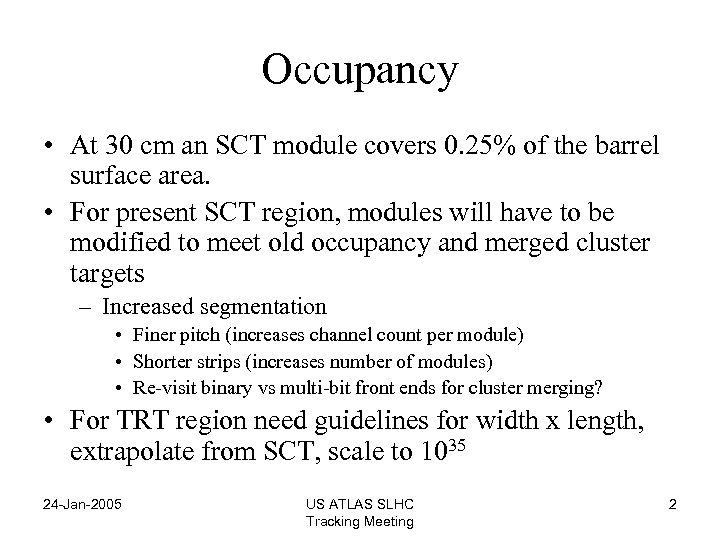 Occupancy

• At 30 cm an SCT module covers 0.25% of the barrel surface area.

• For present SCT region, modules will have to be modified to meet old occupancy and merged cluster targets

– Increased segmentation

• Finer pitch (increases channel count per module)

• Shorter strips (increases number of modules)

• Re-visit binary vs multi-bit front ends for cluster merging?

• For TRT region need guidelines for width x length, extrapolate from SCT, scale to $10^{35}$

24-Jan-2005

US ATLAS SLHC Tracking Meeting

2